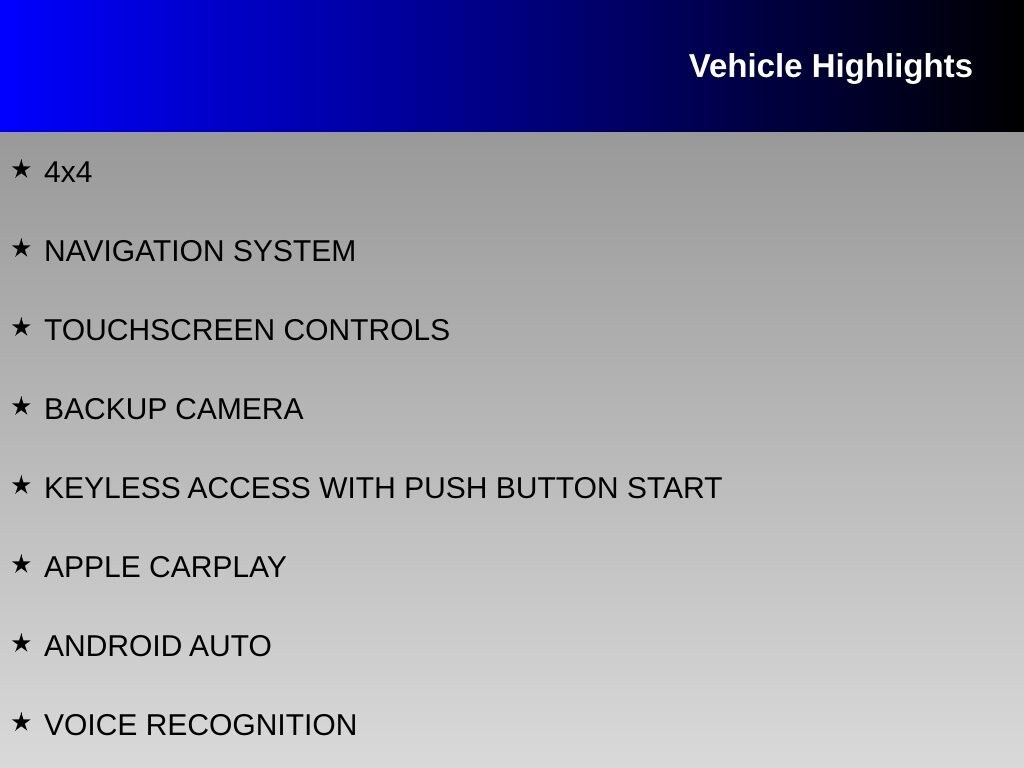 Vehicle Highlights

★ 4x4

★ NAVIGATION SYSTEM

★ TOUCHSCREEN CONTROLS

★ BACKUP CAMERA

★ KEYLESS ACCESS WITH PUSH BUTTON START

★ APPLE CARPLAY

★ ANDROID AUTO

★ VOICE RECOGNITION